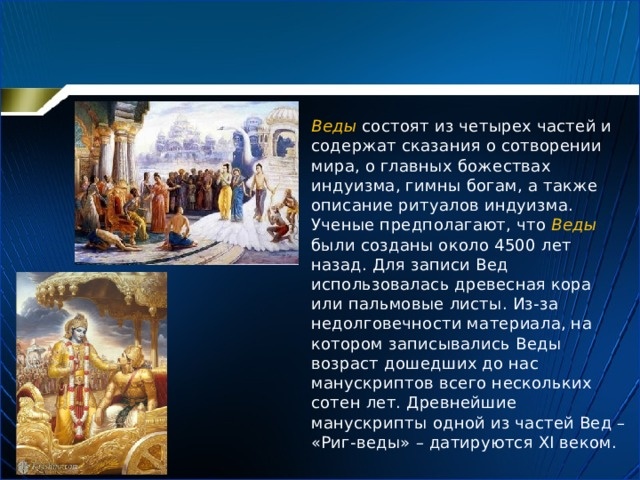 Веды состоят из четырех частей и содержат сказания о сотворении мира, о главных божествах индуизма, гимны богам, а также описание ритуалов индуизма. Ученые предполагают, что Веды были созданы около 4500 лет назад. Для записи Вед использовалась древесная кора или пальмовые листы. Из-за недолговечности материала, на котором записывались Веды возраст дошедших до нас манускриптов всего нескольких сотен лет. Древнейшие манускрипты одной из частей Вед – «Риг-веды» – датируются XI веком.